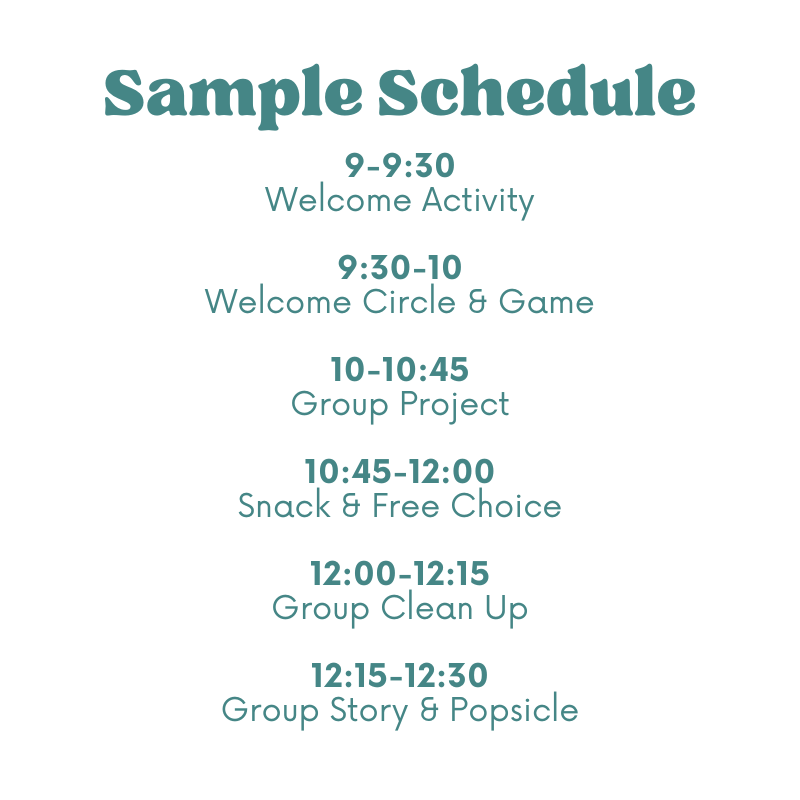 Sample Schedule

9-9:30
Welcome Activity

9:30-10
Welcome Circle & Game

10-10:45
Group Project

10:45-12:00
Snack & Free Choice

12:00-12:15
Group Clean Up

12:15-12:30
Group Story & Popsicle